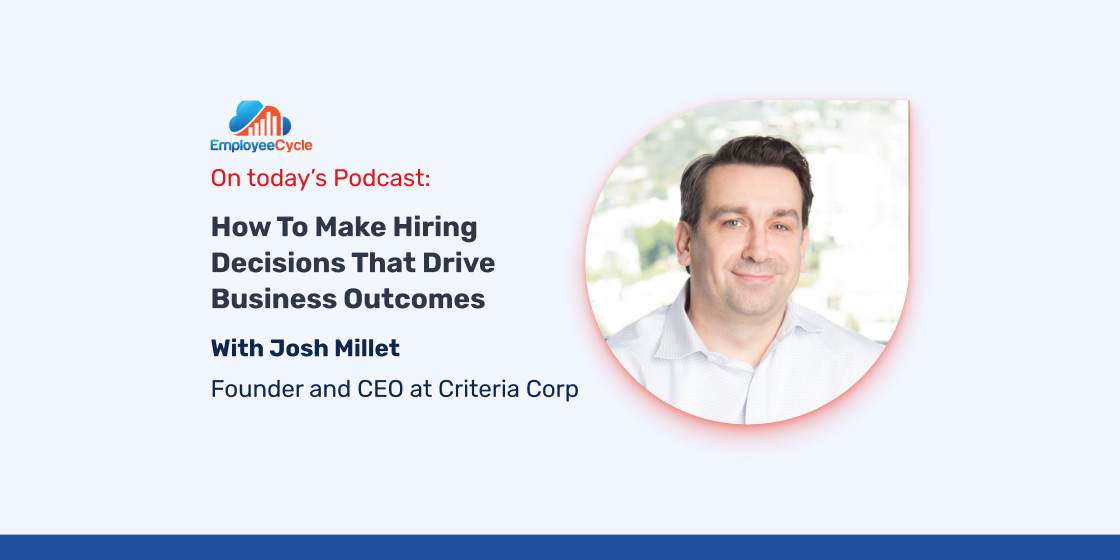 EmployeeCycle

On today's Podcast:

How To Make Hiring Decisions That Drive Business Outcomes

With Josh Millet

Founder and CEO at Criteria Corp